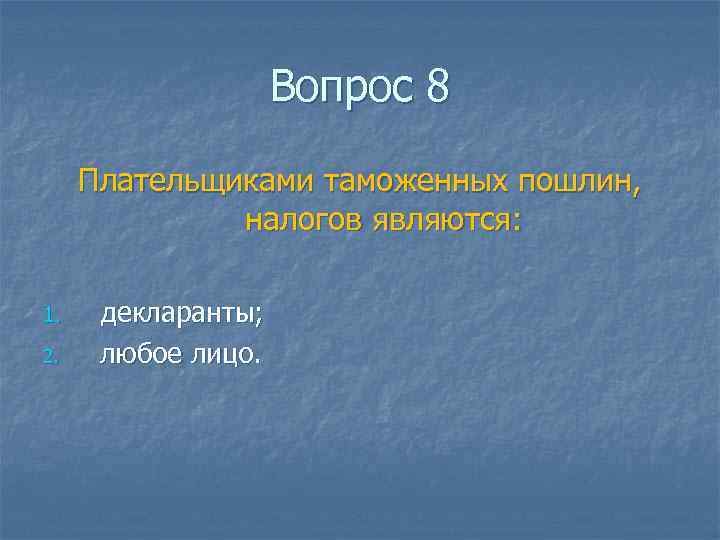 Вопрос 8

Плательщиками таможенных пошлин, налогов являются:

1. декларанты;
2. любое лицо.